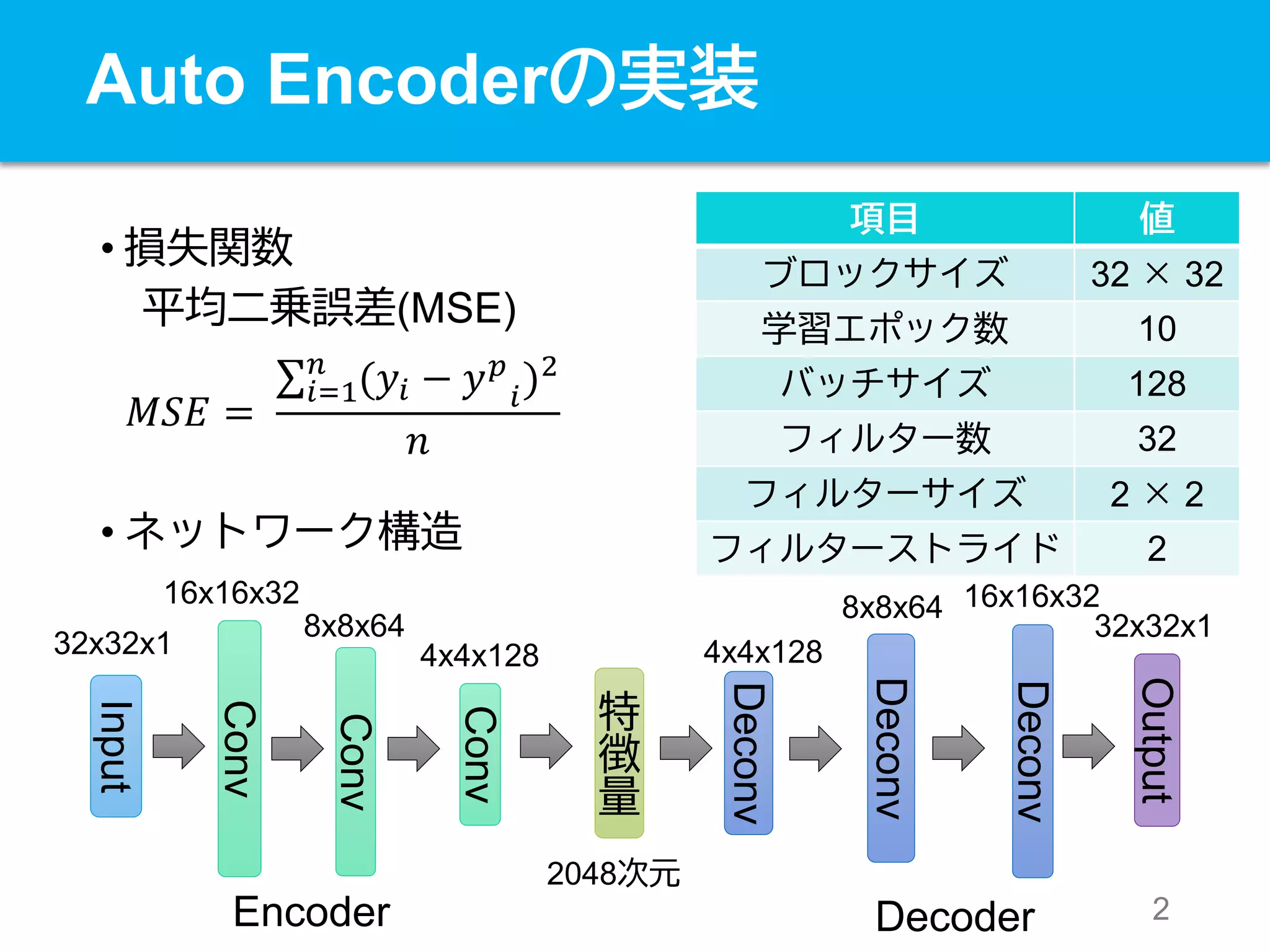 Auto Encoderの実装

• 損失関数
平均二乗誤差(MSE)

$MSE = \frac{\sum_{i=1}^{n}(y_i - y^p{}_i)^2}{n}$

• ネットワーク構造

| 項目 | 値 |
|---|---|
| ブロックサイズ | 32 × 32 |
| 学習エポック数 | 10 |
| バッチサイズ | 128 |
| フィルター数 | 32 |
| フィルターサイズ | 2 × 2 |
| フィルターストライド | 2 |

32x32x1
Input
16x16x32
Conv
8x8x64
Conv
4x4x128
Conv
特徴量
2048次元
4x4x128
Deconv
8x8x64
Deconv
16x16x32
Deconv
32x32x1
Output

Encoder
Decoder

2